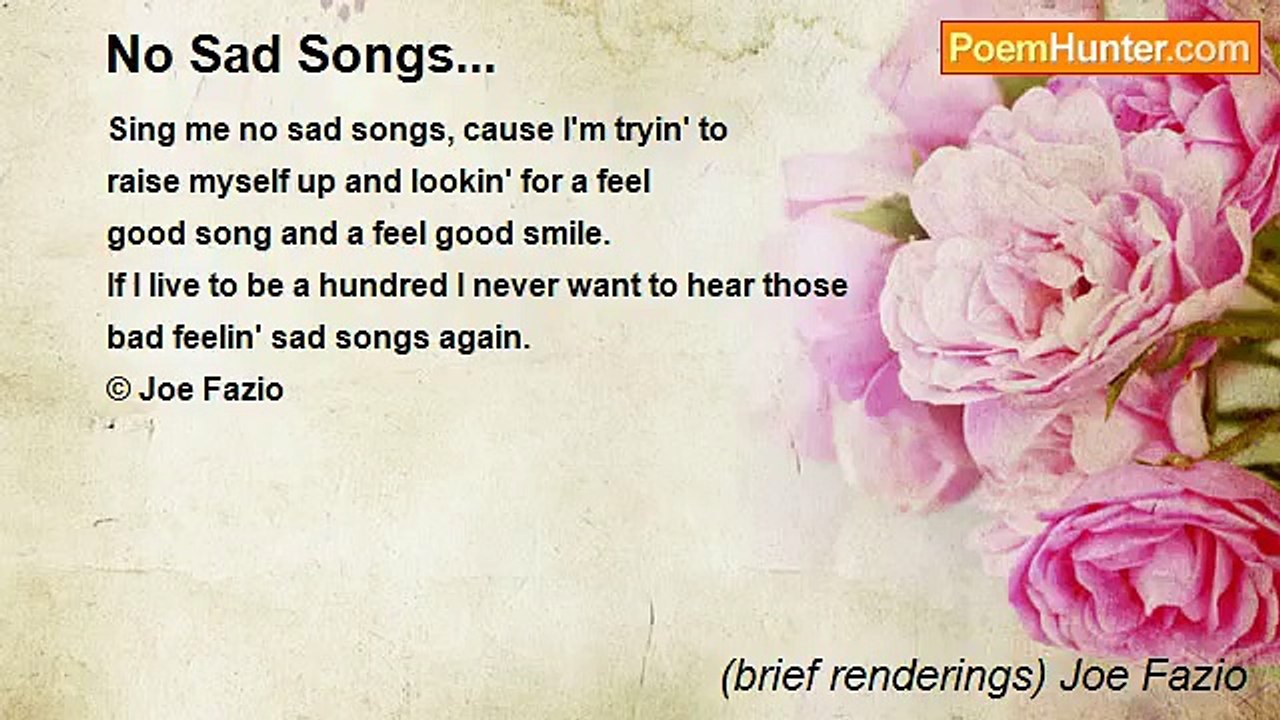 No Sad Songs...

PoemHunter.com

Sing me no sad songs, cause I'm tryin' to
raise myself up and lookin' for a feel
good song and a feel good smile.
If I live to be a hundred I never want to hear those
bad feelin' sad songs again.
© Joe Fazio

(brief renderings) Joe Fazio